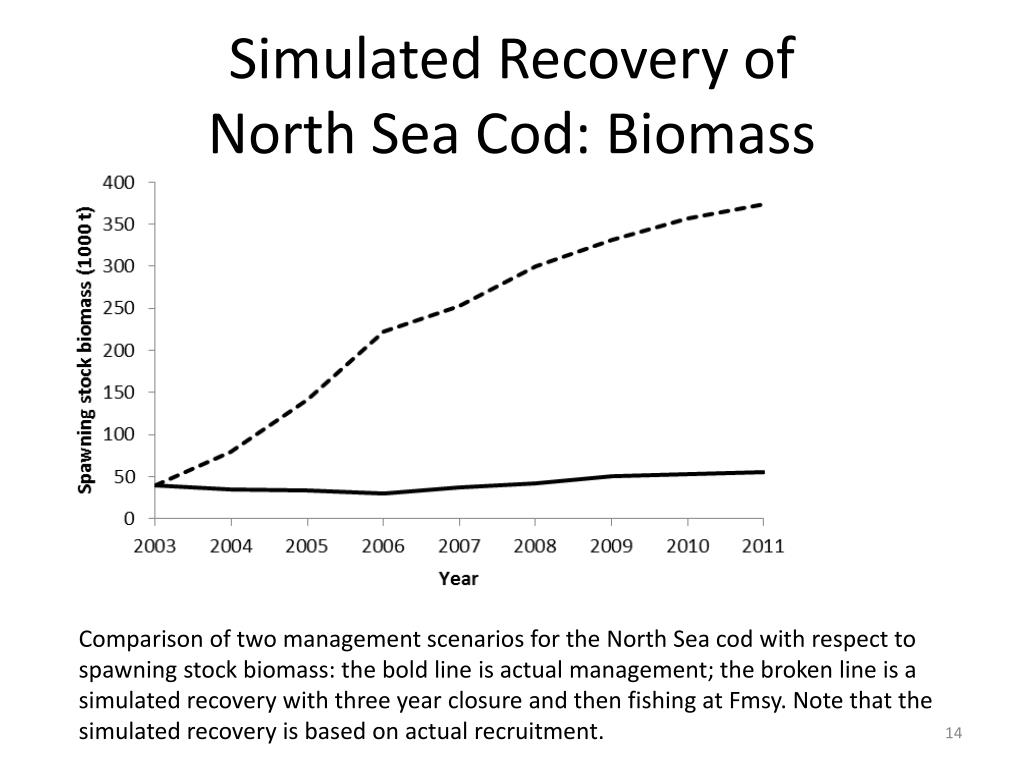 Simulated Recovery of North Sea Cod: Biomass

Spawning stock biomass (1000 t)

400
350
300
250
200
150
100
50
0

2003 2004 2005 2006 2007 2008 2009 2010 2011

Year

Comparison of two management scenarios for the North Sea cod with respect to spawning stock biomass: the bold line is actual management; the broken line is a simulated recovery with three year closure and then fishing at Fmsy. Note that the simulated recovery is based on actual recruitment.

14